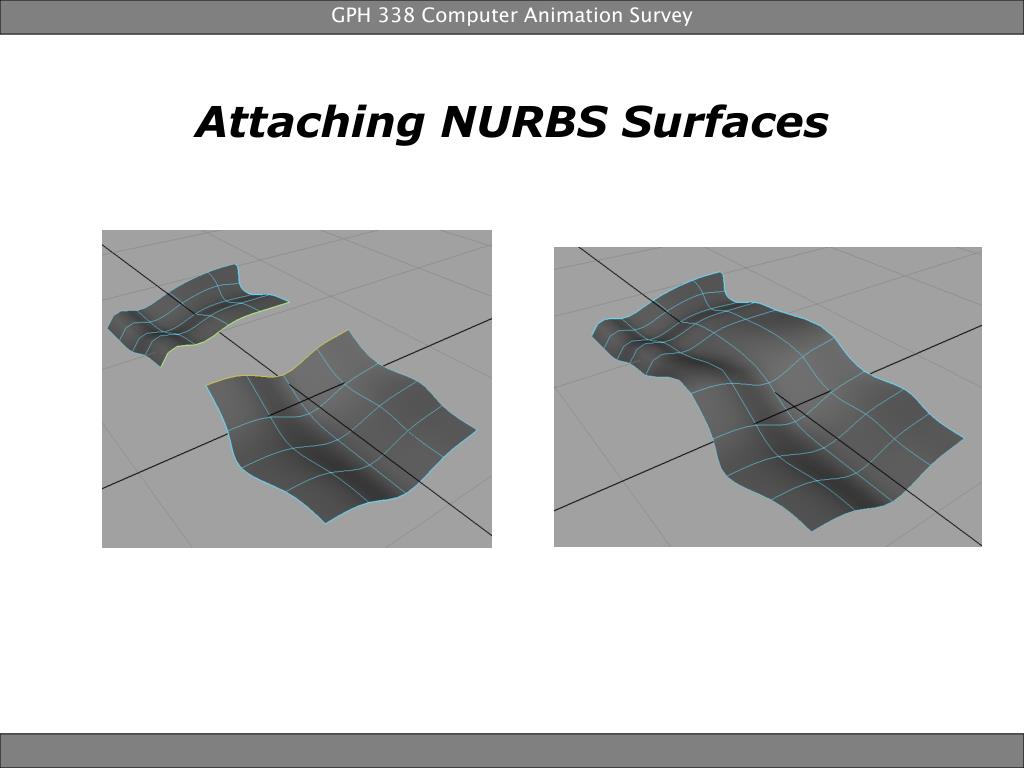 GPH 338 Computer Animation Survey

Attaching NURBS Surfaces